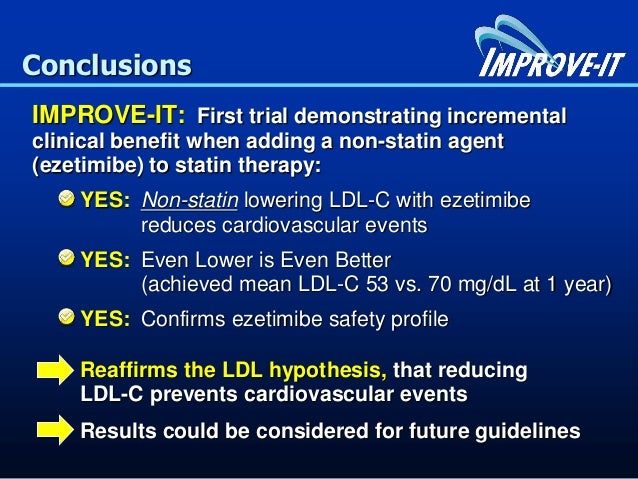 Conclusions

IMPROVE-IT

IMPROVE-IT: First trial demonstrating incremental clinical benefit when adding a non-statin agent (ezetimibe) to statin therapy:

YES: Non-statin lowering LDL-C with ezetimibe reduces cardiovascular events

YES: Even Lower is Even Better (achieved mean LDL-C 53 vs. 70 mg/dL at 1 year)

YES: Confirms ezetimibe safety profile

Reaffirms the LDL hypothesis, that reducing LDL-C prevents cardiovascular events

Results could be considered for future guidelines